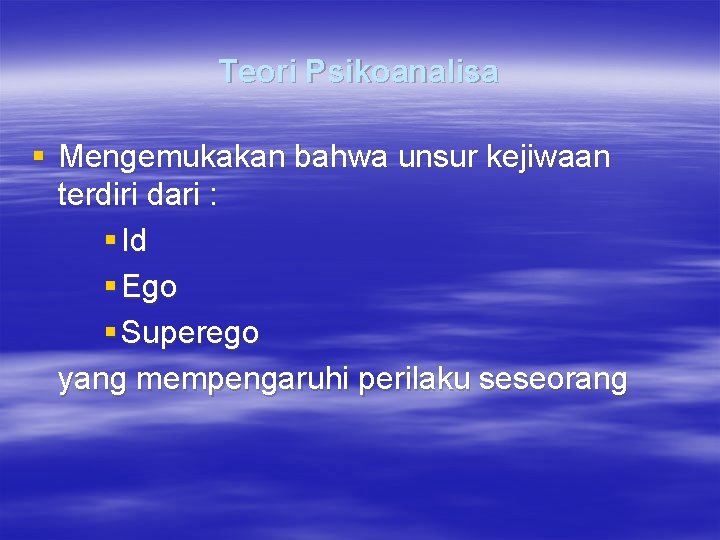 Teori Psikoanalisa

▪ Mengemukakan bahwa unsur kejiwaan terdiri dari :
▪ Id
▪ Ego
▪ Superego
yang mempengaruhi perilaku seseorang